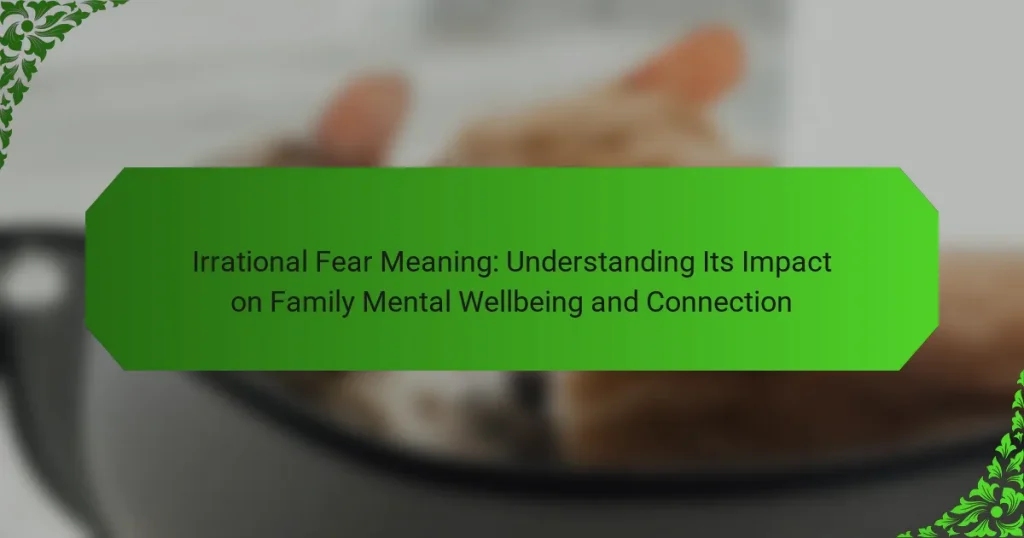 Irrational Fear Meaning: Understanding Its Impact on Family Mental Wellbeing and Connection